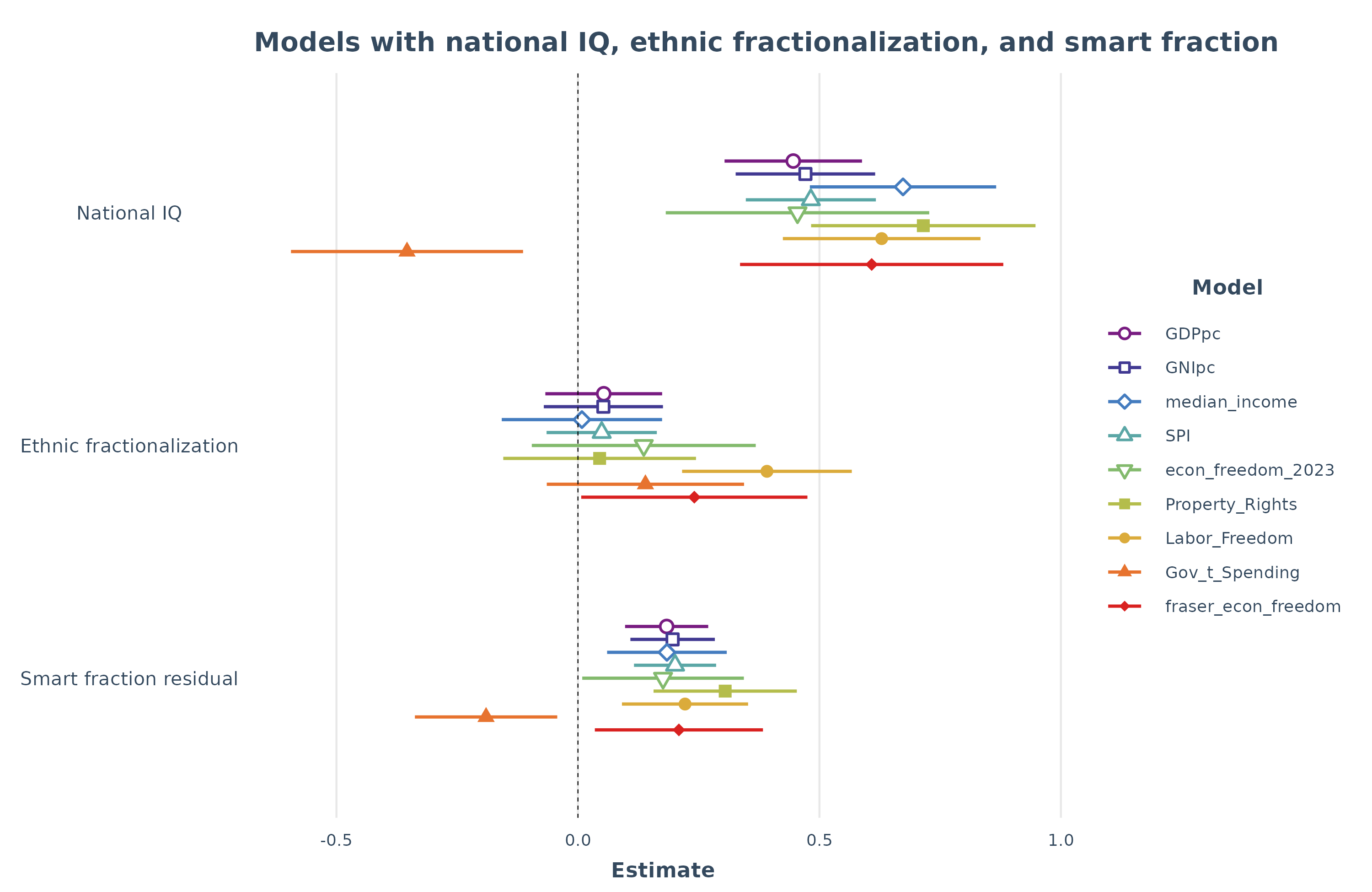 Models with national IQ, ethnic fractionalization, and smart fraction

National IQ

Ethnic fractionalization

Smart fraction residual

-0.5
0.0
0.5
1.0

Estimate

Model

GDPpc
GNIpc
median_income
SPI
econ_freedom_2023
Property_Rights
Labor_Freedom
Gov_t_Spending
fraser_econ_freedom